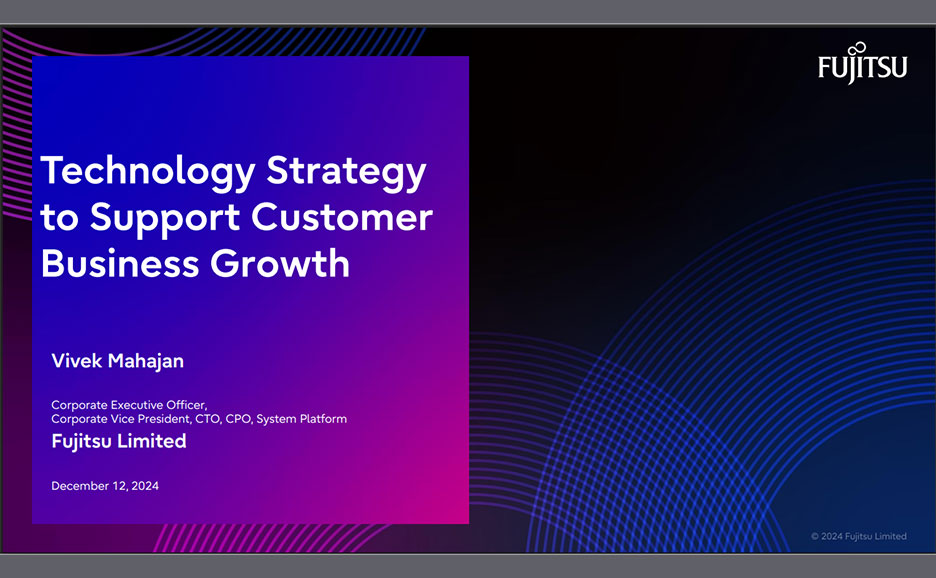 FUJITSU

Technology Strategy to Support Customer Business Growth

Vivek Mahajan

Corporate Executive Officer,
Corporate Vice President, CTO, CPO, System Platform
Fujitsu Limited

December 12, 2024

© 2024 Fujitsu Limited